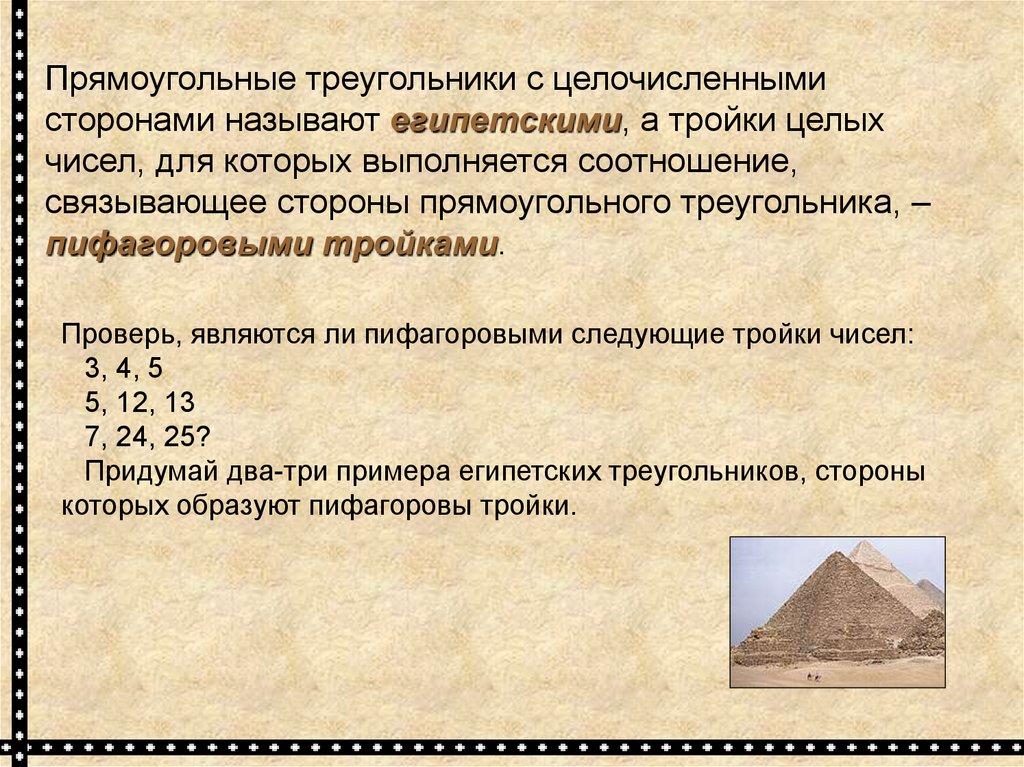 Прямоугольные треугольники с целочисленными сторонами называют египетскими, а тройки целых чисел, для которых выполняется соотношение, связывающее стороны прямоугольного треугольника, – пифагоровыми тройками.

Проверь, являются ли пифагоровыми следующие тройки чисел:
3, 4, 5
5, 12, 13
7, 24, 25?
Придумай два-три примера египетских треугольников, стороны которых образуют пифагоровы тройки.